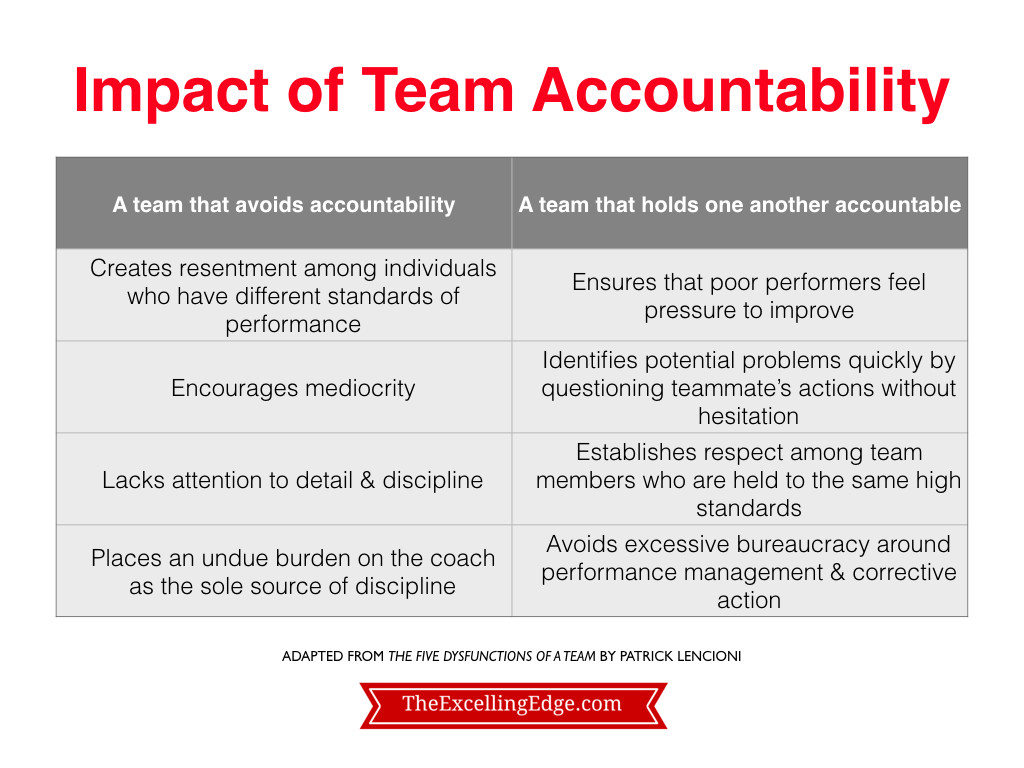 Impact of Team Accountability

| A team that avoids accountability | A team that holds one another accountable |
|---|---|
| Creates resentment among individuals who have different standards of performance | Ensures that poor performers feel pressure to improve |
| Encourages mediocrity | Identifies potential problems quickly by questioning teammate's actions without hesitation |
| Lacks attention to detail & discipline | Establishes respect among team members who are held to the same high standards |
| Places an undue burden on the coach as the sole source of discipline | Avoids excessive bureaucracy around performance management & corrective action |

ADAPTED FROM THE FIVE DYSFUNCTIONS OF A TEAM BY PATRICK LENCIONI

TheExcellingEdge.com